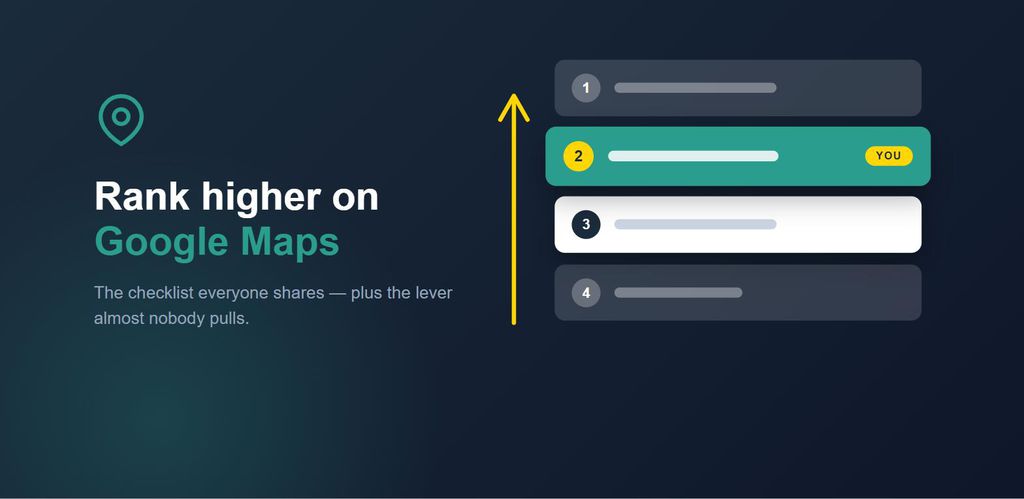 Rank higher on
Google Maps

The checklist everyone shares — plus the lever almost nobody pulls.

1

2

YOU

3

4